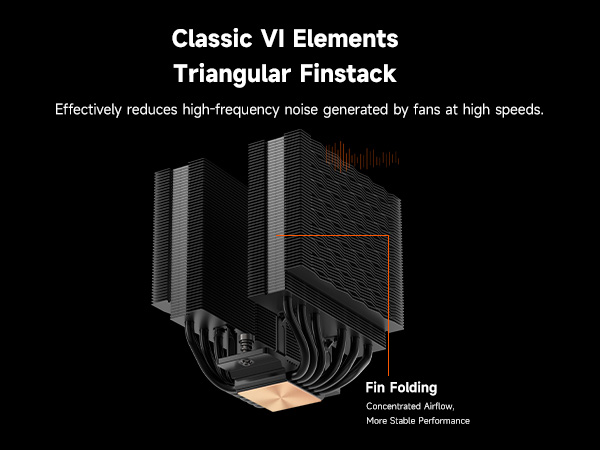 Classic VI Elements
Triangular Finstack

Effectively reduces high-frequency noise generated by fans at high speeds.

Fin Folding
Concentrated Airflow,
More Stable Performance